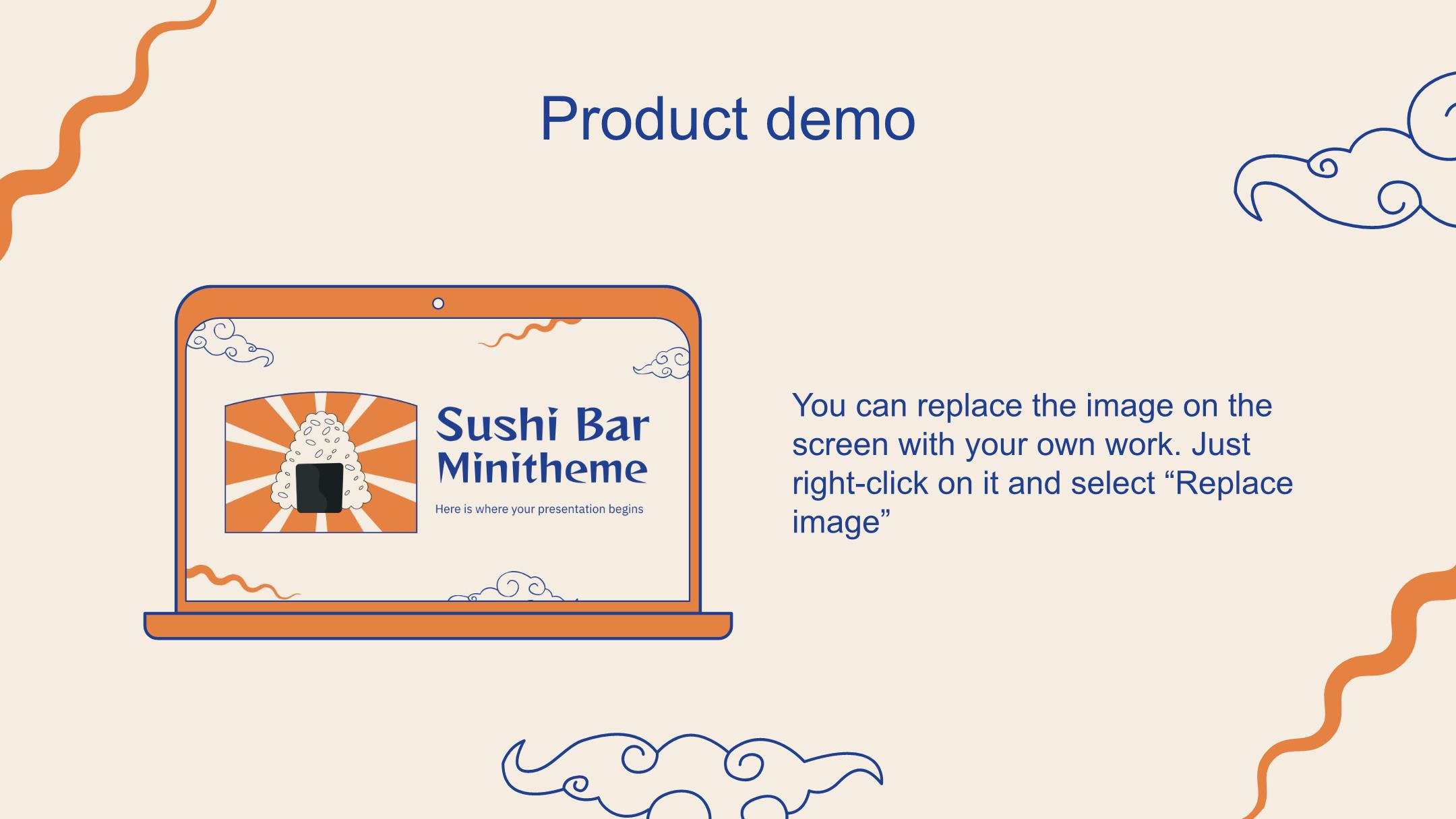 Product demo

Sushi Bar Minitheme

Here is where your presentation begins

You can replace the image on the screen with your own work. Just right-click on it and select “Replace image”